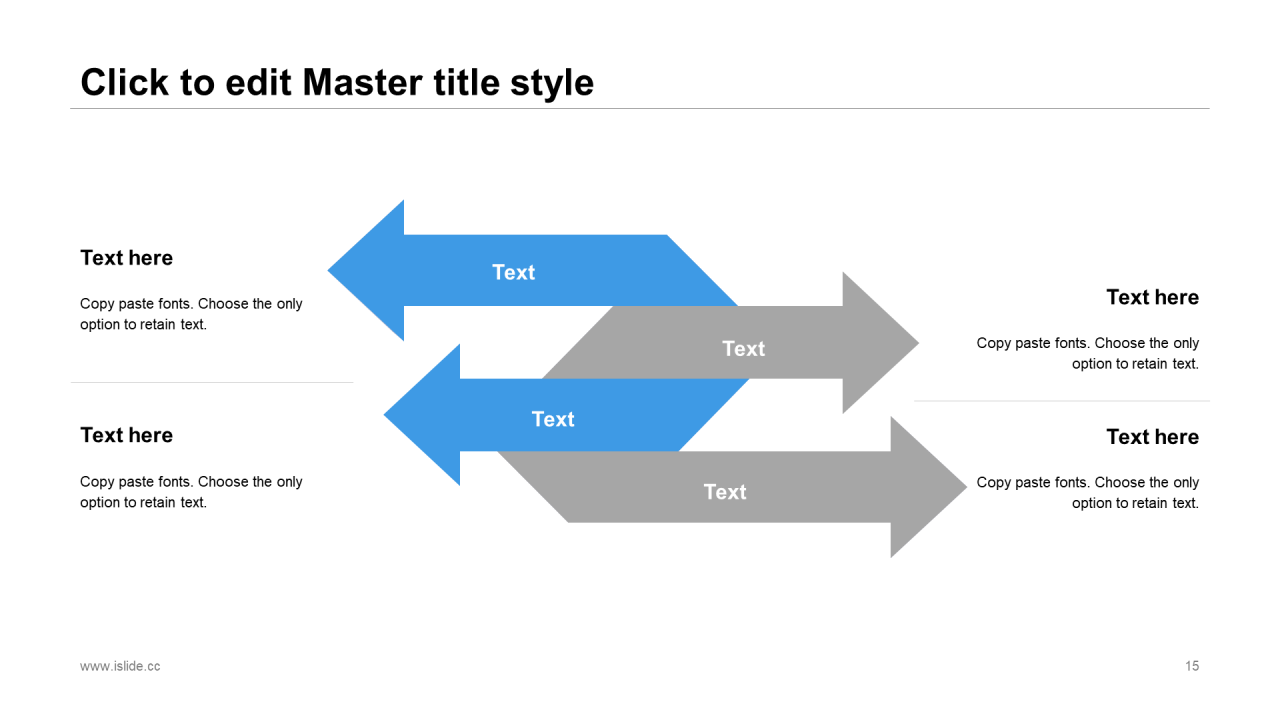 Click to edit Master title style

Text here

Copy paste fonts. Choose the only option to retain text.

Text here

Copy paste fonts. Choose the only option to retain text.

Text

Text

Text

Text

Text here

Copy paste fonts. Choose the only option to retain text.

Text here

Copy paste fonts. Choose the only option to retain text.

www.islide.cc

15